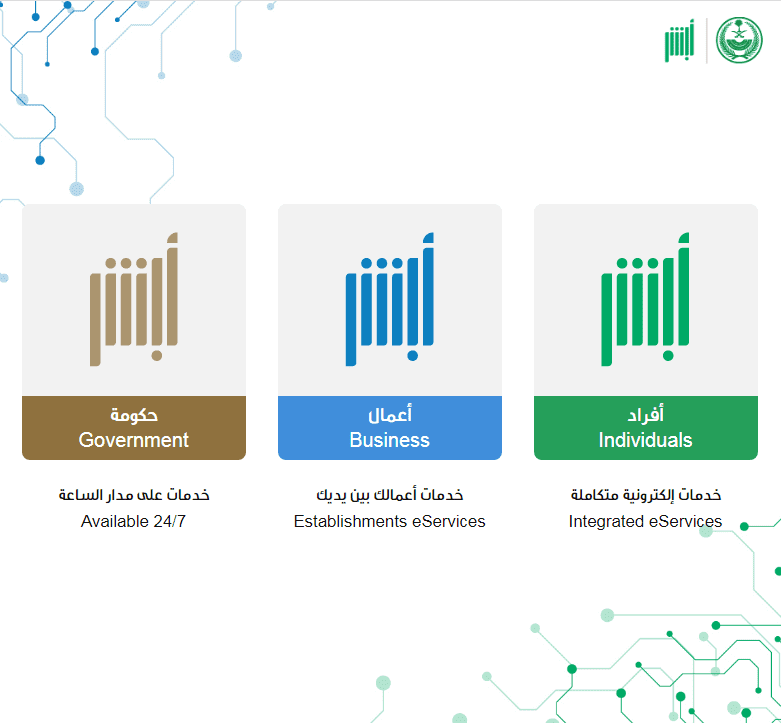 أبشر

أبشر
أفراد
Individuals
خدمات إلكترونية متكاملة
Integrated eServices

أبشر
أعمال
Business
خدمات أعمالك بين يديك
Establishments eServices

أبشر
حكومة
Government
خدمات على مدار الساعة
Available 24/7